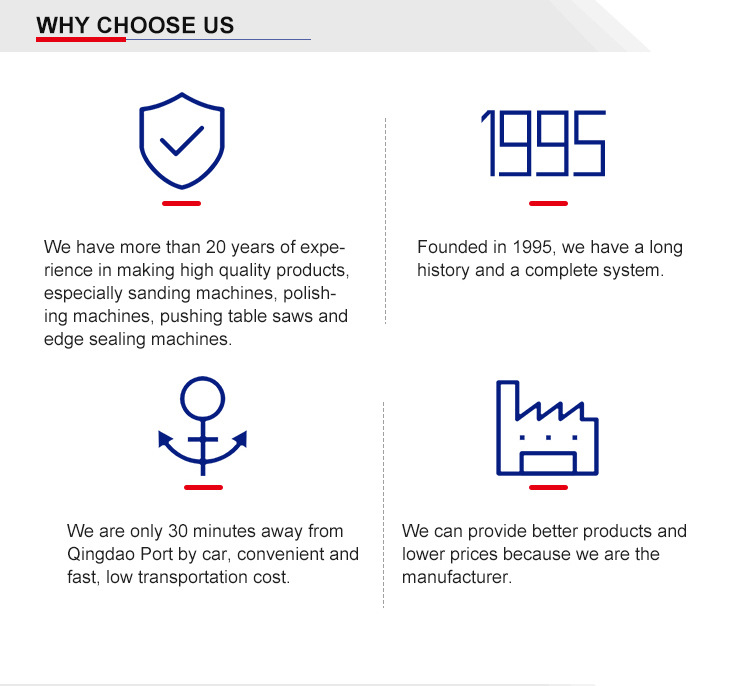 WHY CHOOSE US

We have more than 20 years of experience in making high quality products, especially sanding machines, polishing machines, pushing table saws and edge sealing machines.

1995

Founded in 1995, we have a long history and a complete system.

We are only 30 minutes away from Qingdao Port by car, convenient and fast, low transportation cost.

We can provide better products and lower prices because we are the manufacturer.